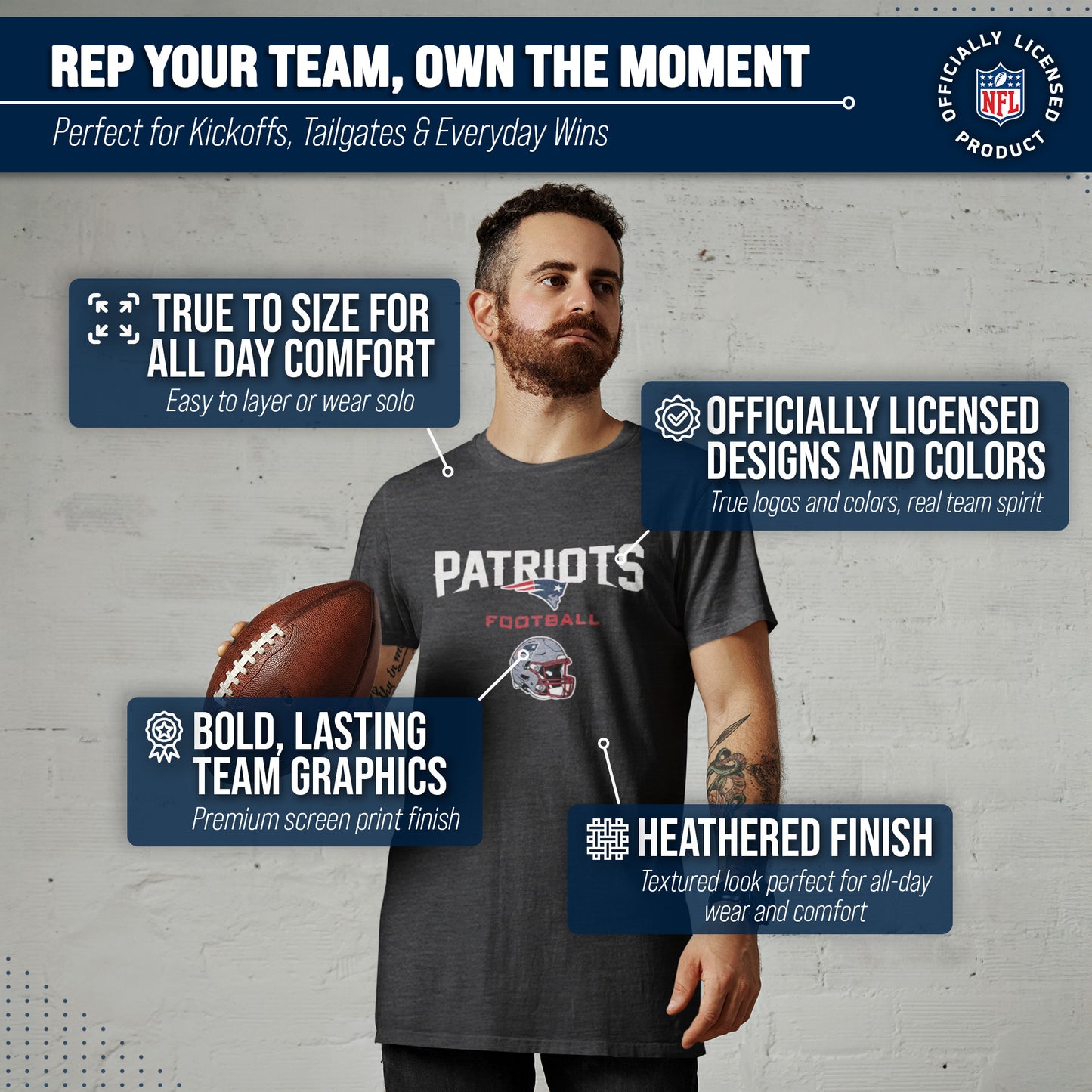 REP YOUR TEAM, OWN THE MOMENT

Perfect for Kickoffs, Tailgates & Everyday Wins

OFFICIALLY LICENSED PRODUCT

NFL

TRUE TO SIZE FOR ALL DAY COMFORT

Easy to layer or wear solo

OFFICIALLY LICENSED DESIGNS AND COLORS

True logos and colors, real team spirit

PATRIOTS

FOOTBALL

BOLD, LASTING TEAM GRAPHICS

Premium screen print finish

HEATHERED FINISH

Textured look perfect for all-day wear and comfort